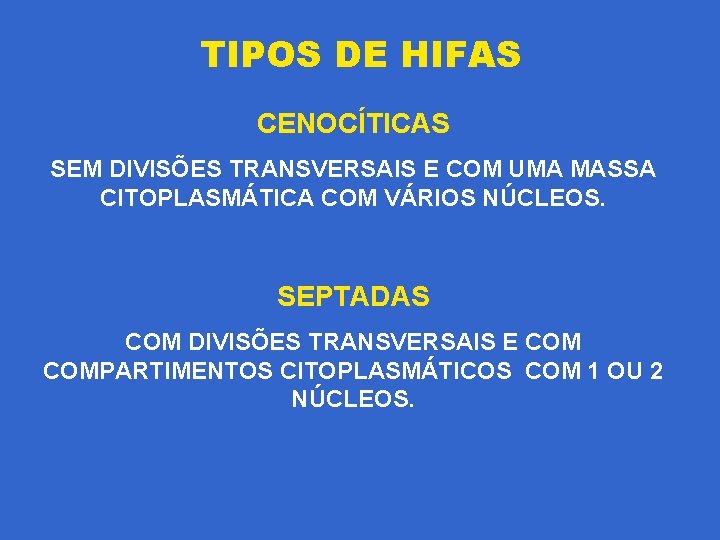 TIPOS DE HIFAS

CENOCÍTICAS

SEM DIVISÕES TRANSVERSAIS E COM UMA MASSA CITOPLASMÁTICA COM VÁRIOS NÚCLEOS.

SEPTADAS

COM DIVISÕES TRANSVERSAIS E COM COMPARTIMENTOS CITOPLASMÁTICOS COM 1 OU 2 NÚCLEOS.